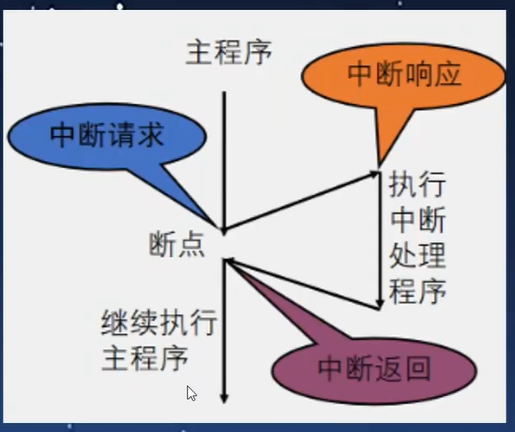 主程序

中断响应

中断请求

执行中断处理程序

断点

继续执行主程序

中断返回